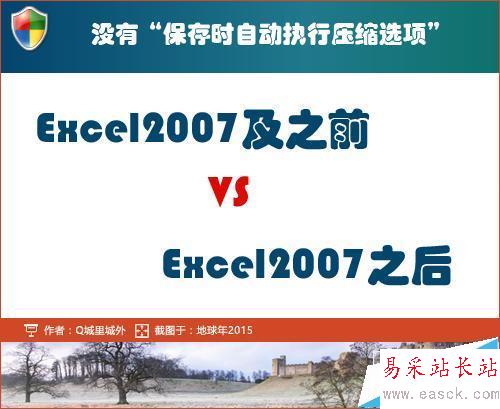 没有“保存时自动执行压缩选项”

Excel2007及之前

VS

Excel2007之后

作者：Q城里城外 截图于：地球年2015

易采站长站
www.easck.com